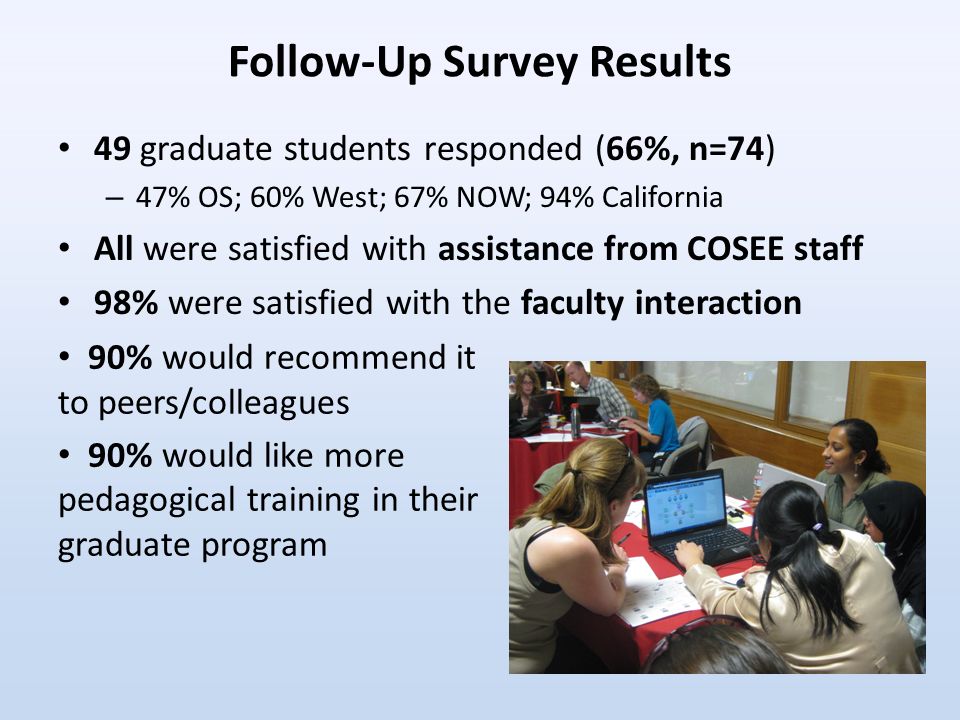 Follow-Up Survey Results

• 49 graduate students responded (66%, n=74)
– 47% OS; 60% West; 67% NOW; 94% California

• All were satisfied with assistance from COSEE staff

• 98% were satisfied with the faculty interaction

• 90% would recommend it to peers/colleagues

• 90% would like more pedagogical training in their graduate program